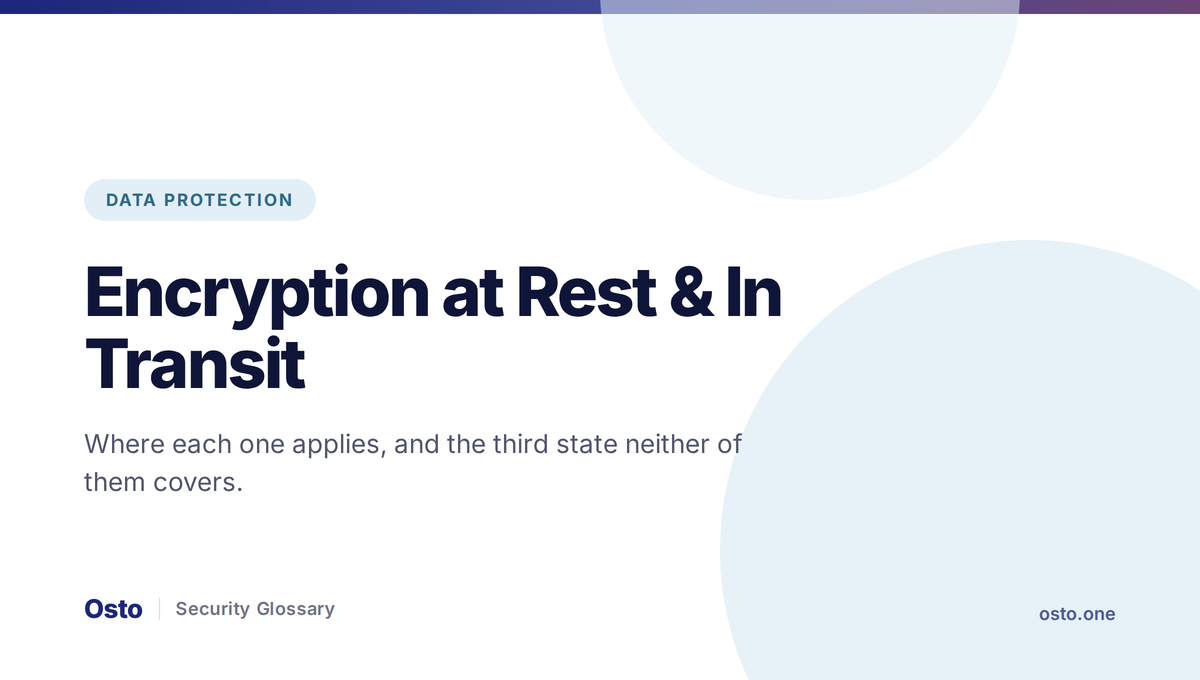 DATA PROTECTION

Encryption at Rest & In Transit

Where each one applies, and the third state neither of them covers.

Osto | Security Glossary

osto.one